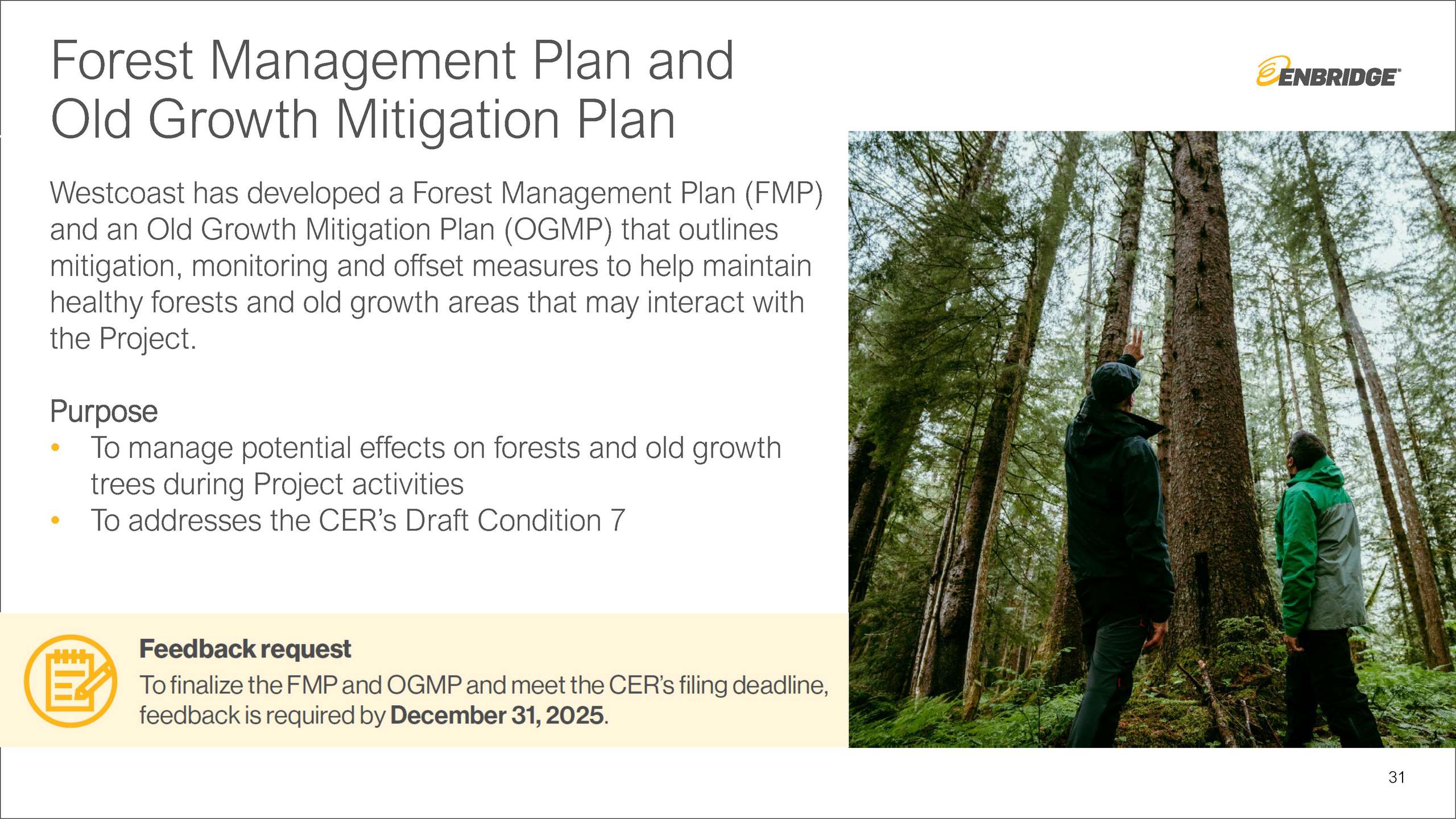 Forest Management Plan and Old Growth Mitigation Plan

ENBRIDGE

Westcoast has developed a Forest Management Plan (FMP) and an Old Growth Mitigation Plan (OGMP) that outlines mitigation, monitoring and offset measures to help maintain healthy forests and old growth areas that may interact with the Project.

Purpose
• To manage potential effects on forests and old growth trees during Project activities
• To addresses the CER's Draft Condition 7

Feedback request
To finalize the FMP and OGMP and meet the CER's filing deadline, feedback is required by December 31, 2025.

31